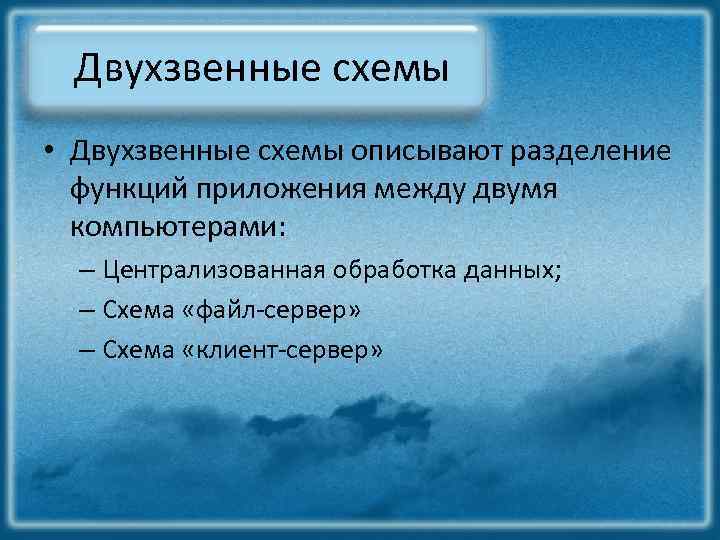 Двухзвенные схемы

• Двухзвенные схемы описывают разделение функций приложения между двумя компьютерами:
– Централизованная обработка данных;
– Схема «файл-сервер»
– Схема «клиент-сервер»